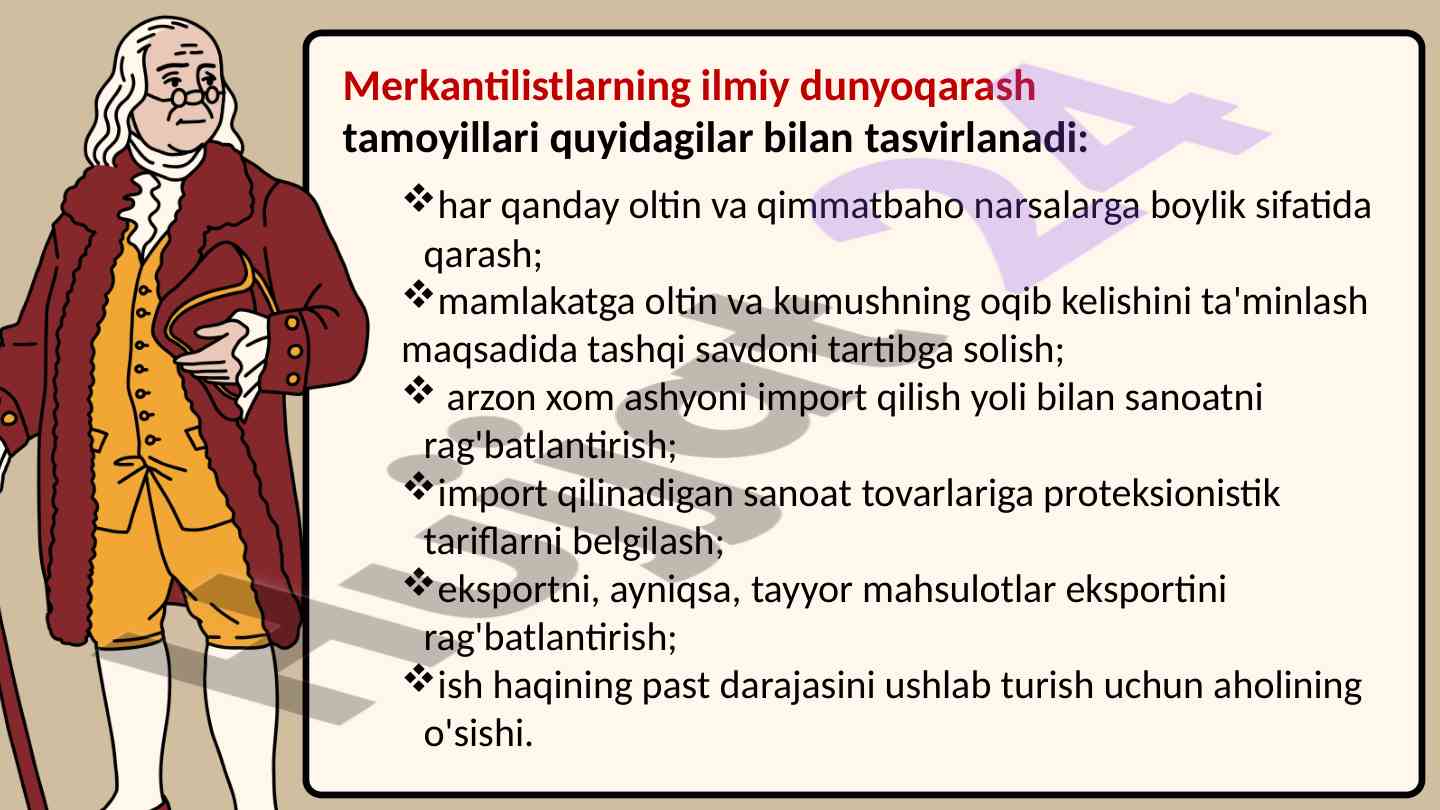 Merkantilistlarning ilmiy dunyoqarash tamoyillari quyidagilar bilan tasvirlanadi:

❖har qanday oltin va qimmatbaho narsalarga boylik sifatida qarash;
❖mamlakatga oltin va kumushning oqib kelishini ta'minlash maqsadida tashqi savdoni tartibga solish;
❖ arzon xom ashyoni import qilish yoli bilan sanoatni rag'batlantirish;
❖import qilinadigan sanoat tovarlariga proteksionistik tariflarni belgilash;
❖eksportni, ayniqsa, tayyor mahsulotlar eksportini rag'batlantirish;
❖ish haqining past darajasini ushlab turish uchun aholining o'sishi.

Hujjat24